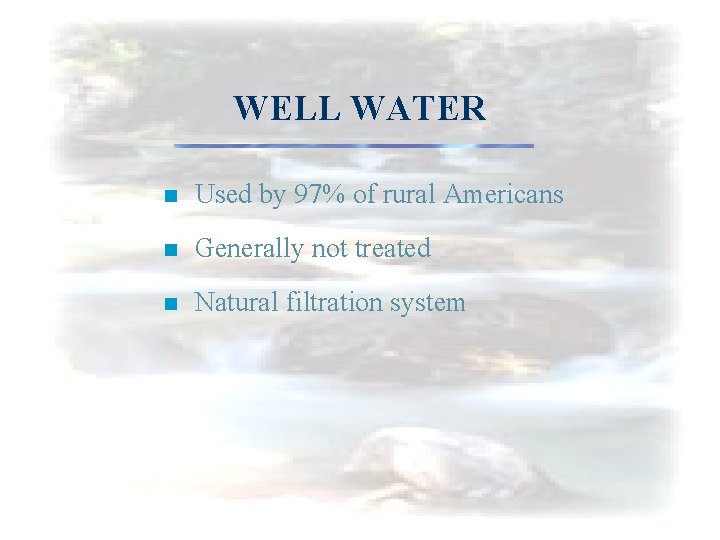 WELL WATER

- Used by 97% of rural Americans
- Generally not treated
- Natural filtration system